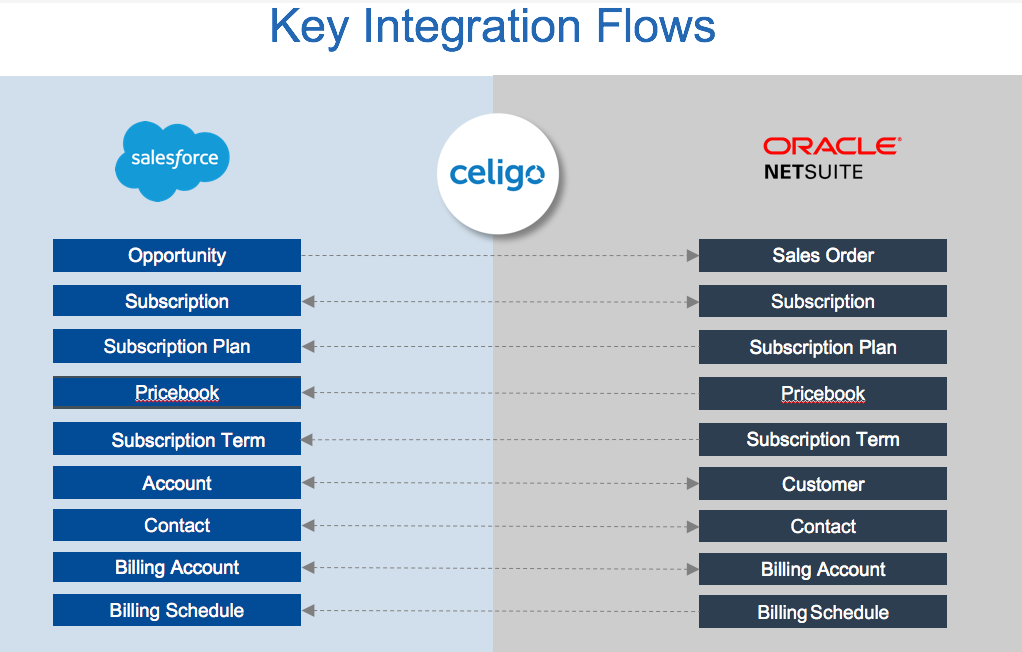 Key Integration Flows

salesforce

celigo

ORACLE
NETSUITE

Opportunity
Subscription
Subscription Plan
Pricebook
Subscription Term
Account
Contact
Billing Account
Billing Schedule

Sales Order
Subscription
Subscription Plan
Pricebook
Subscription Term
Customer
Contact
Billing Account
Billing Schedule